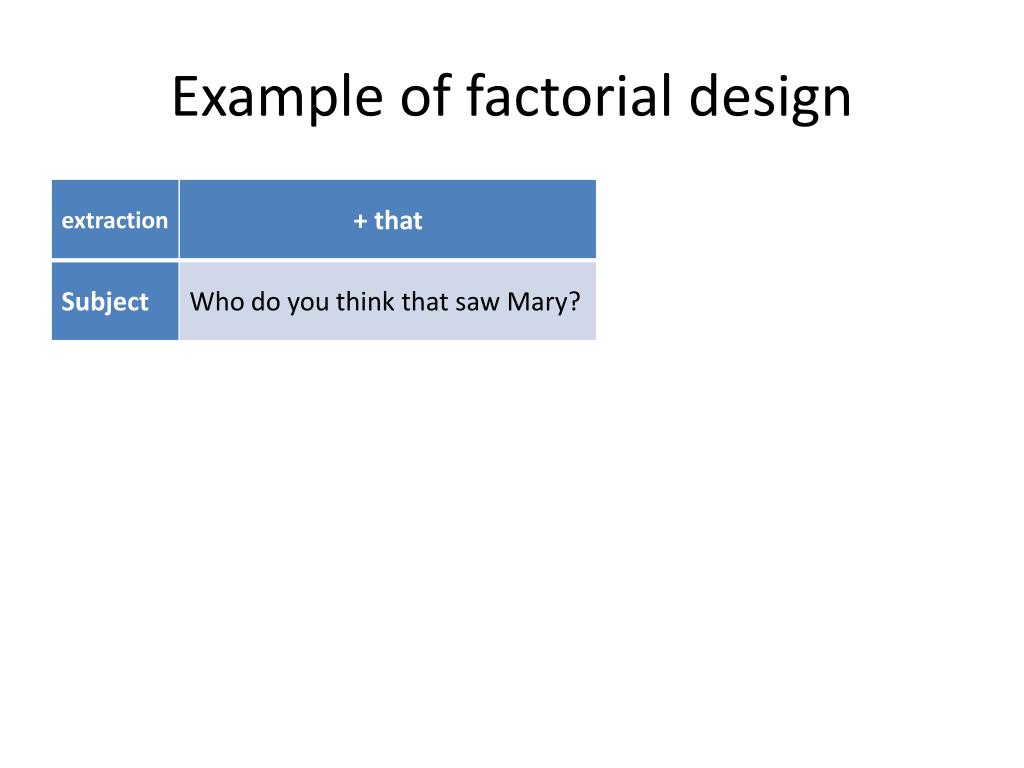 Example of factorial design

| extraction | + that |
|---|---|
| Subject | Who do you think that saw Mary? |